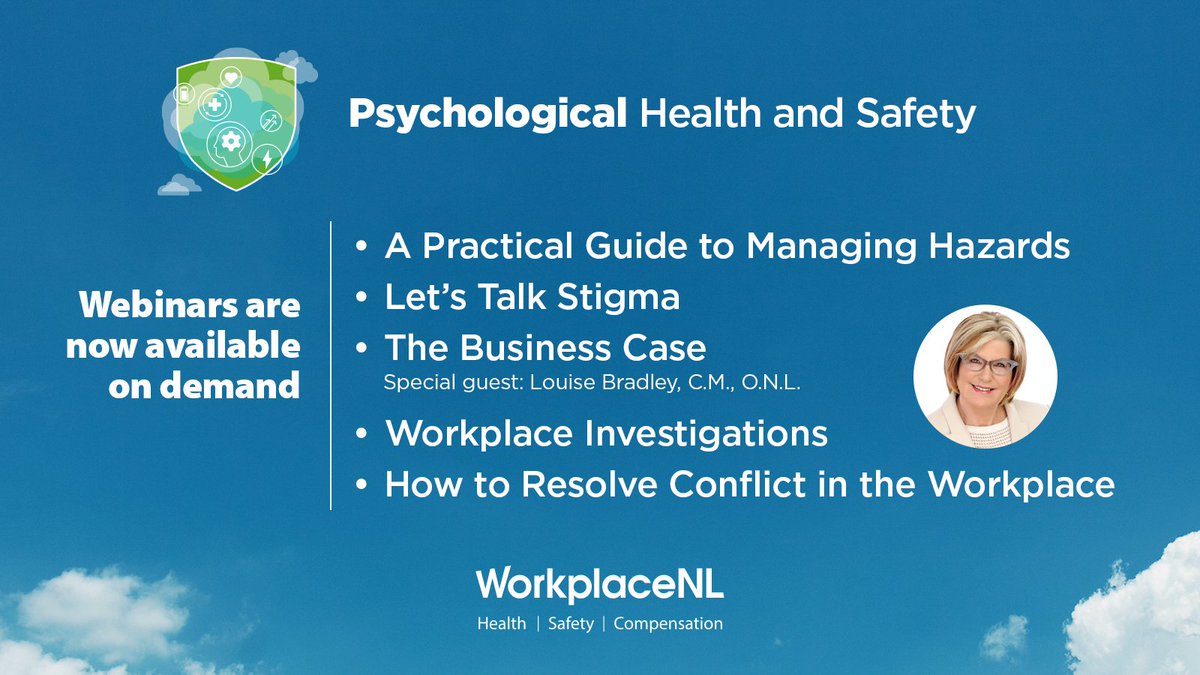 Psychological Health and Safety

Webinars are now available on demand

• A Practical Guide to Managing Hazards
• Let's Talk Stigma
• The Business Case
Special guest: Louise Bradley, C.M., O.N.L.
• Workplace Investigations
• How to Resolve Conflict in the Workplace

WorkplaceNL
Health | Safety | Compensation